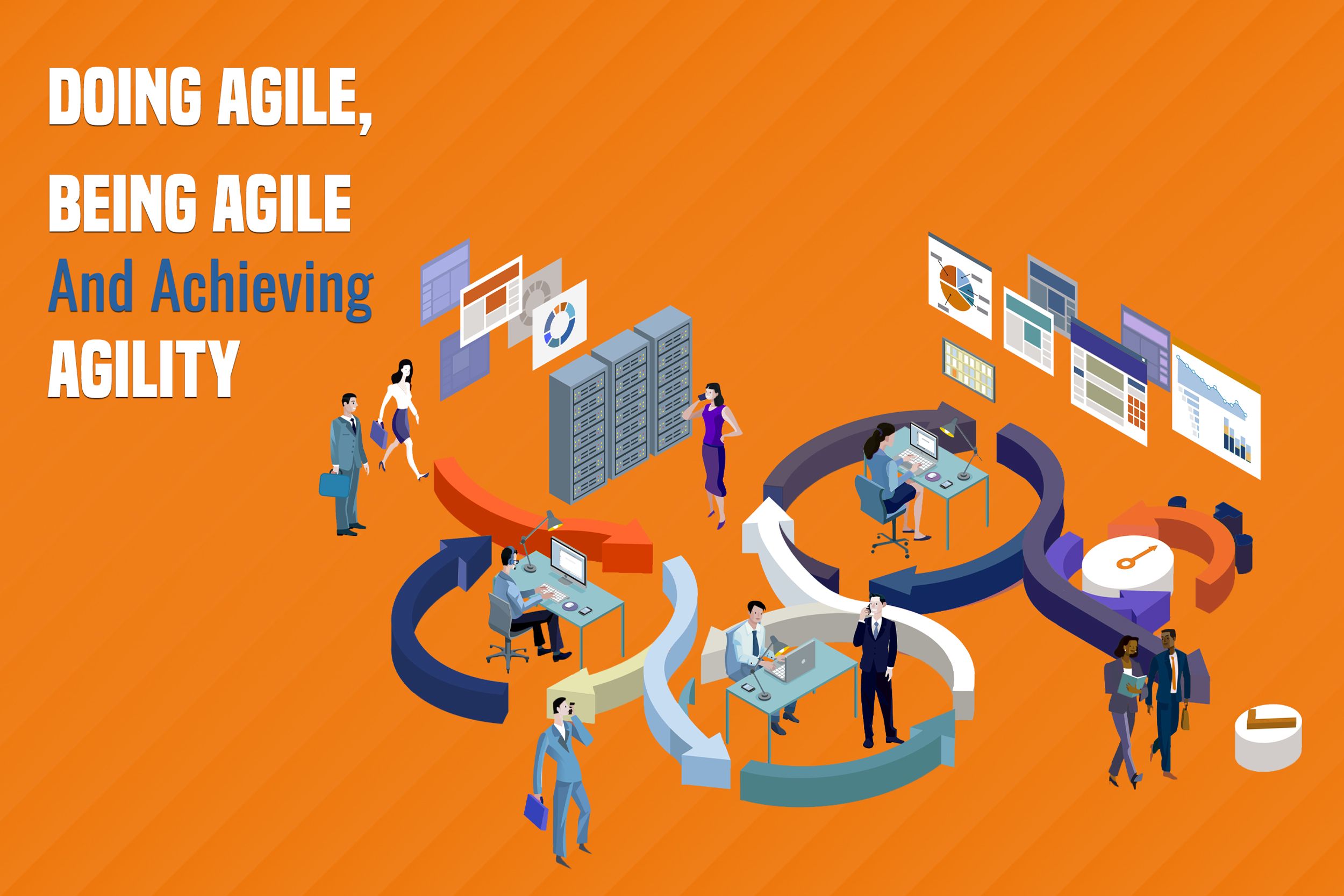 DOING AGILE,

BEING AGILE

And Achieving

AGILITY